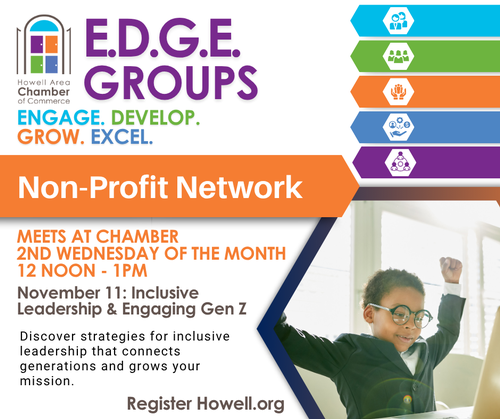 Howell Area Chamber of Commerce

E.D.G.E. GROUPS

ENGAGE. DEVELOP. GROW. EXCEL.

Non-Profit Network

MEETS AT CHAMBER
2ND WEDNESDAY OF THE MONTH
12 NOON - 1PM

November 11: Inclusive Leadership & Engaging Gen Z

Discover strategies for inclusive leadership that connects generations and grows your mission.

Register Howell.org